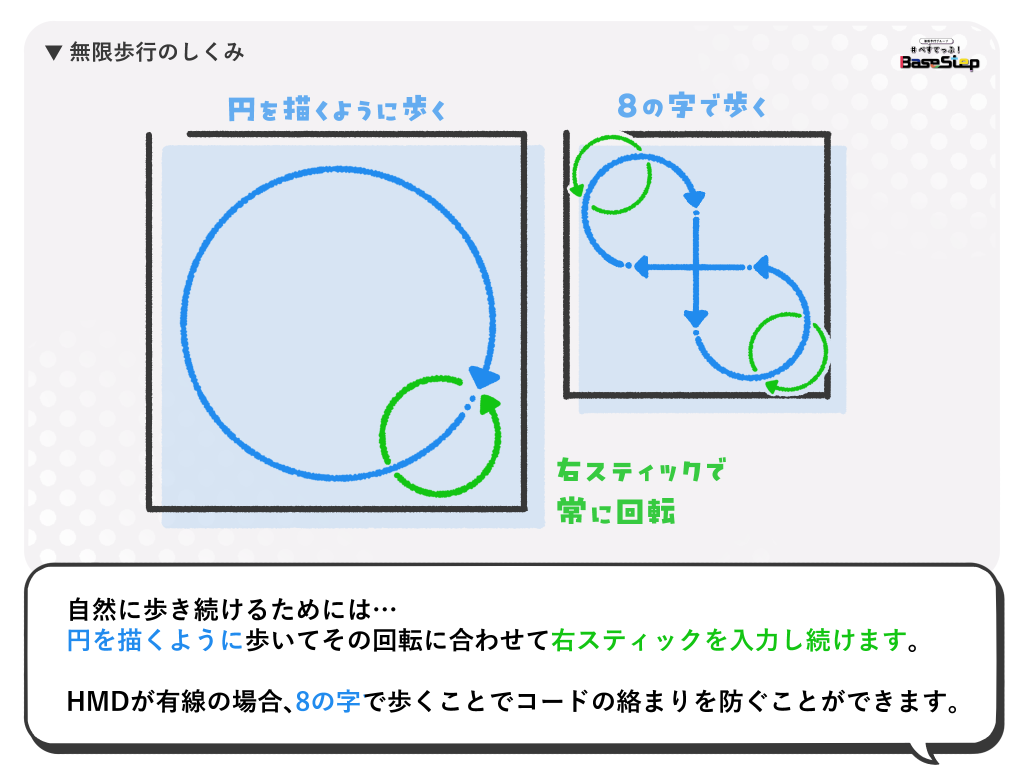 ▼ 無限歩行のしくみ

#べすてっぷ!
BaseStep

円を描くように歩く

8の字で歩く

右スティックで
常に回転

自然に歩き続けるためには…
円を描くように歩いてその回転に合わせて右スティックを入力し続けます。

HMDが有線の場合、8の字で歩くことでコードの絡まりを防ぐことができます。